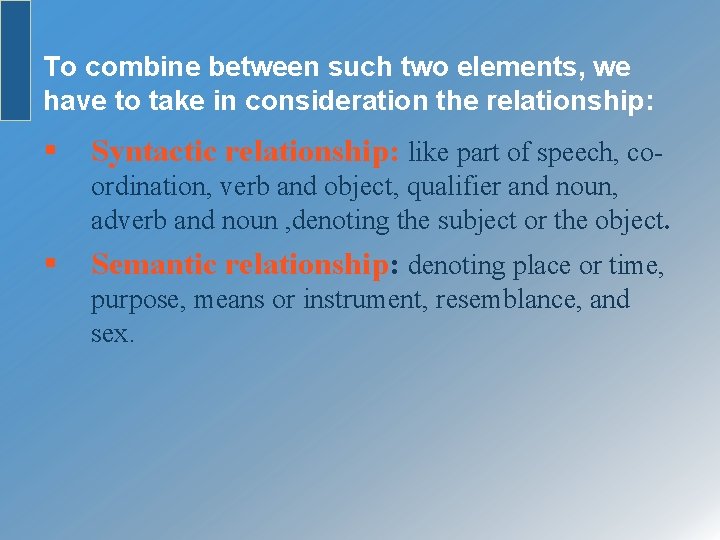 To combine between such two elements, we have to take in consideration the relationship:

• Syntactic relationship: like part of speech, co-ordination, verb and object, qualifier and noun, adverb and noun ,denoting the subject or the object.

• Semantic relationship: denoting place or time, purpose, means or instrument, resemblance, and sex.